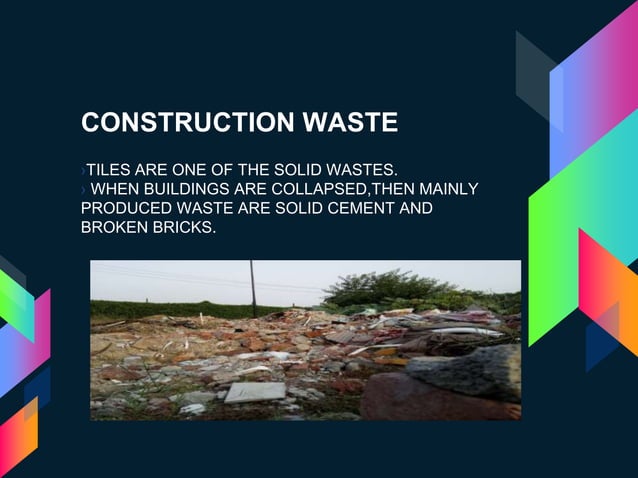 CONSTRUCTION WASTE

›TILES ARE ONE OF THE SOLID WASTES.
› WHEN BUILDINGS ARE COLLAPSED,THEN MAINLY PRODUCED WASTE ARE SOLID CEMENT AND BROKEN BRICKS.